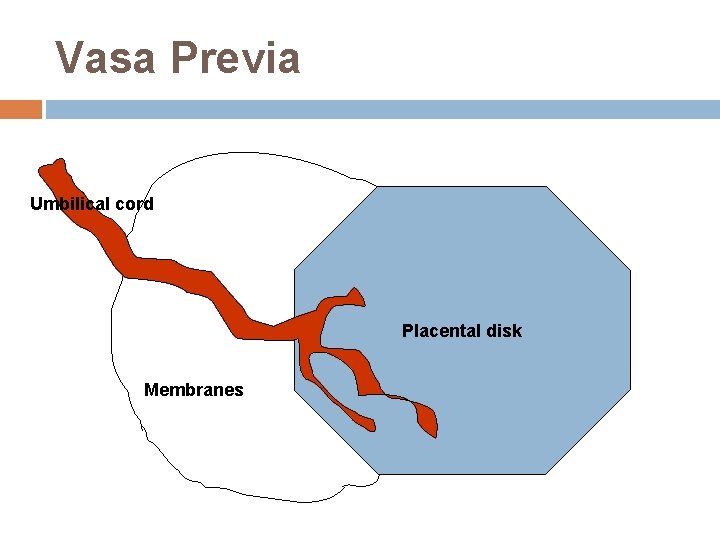 Vasa Previa

Umbilical cord

Placental disk

Membranes